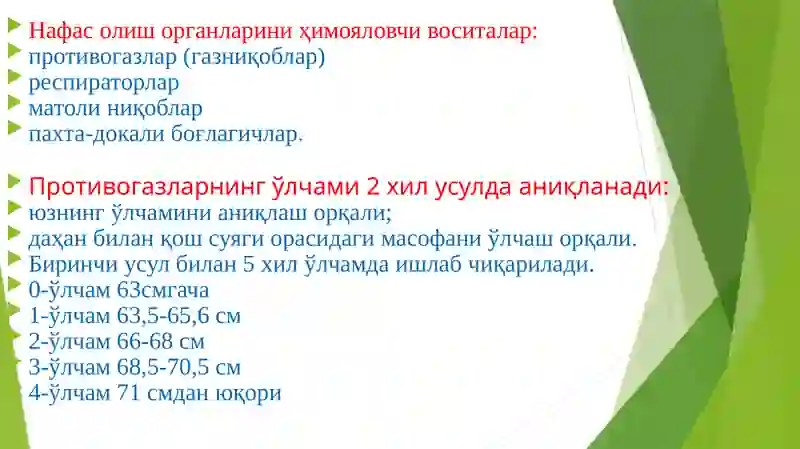 Нафас олиш органларини ҳимояловчи воситалар:
противогазлар (газниқоблар)
респираторлар
матоли ниқоблар
пахта-докали боғлагичлар.

Противогазларнинг ўлчами 2 хил усулда аниқланади:
юзнинг ўлчамини аниқлаш орқали;
даҳан билан қош суяги орасидаги масофани ўлчаш орқали.
Биринчи усул билан 5 хил ўлчамда ишлаб чиқарилади.
0-ўлчам 63смгача
1-ўлчам 63,5-65,6 см
2-ўлчам 66-68 см
3-ўлчам 68,5-70,5 см
4-ўлчам 71 смдан юқори